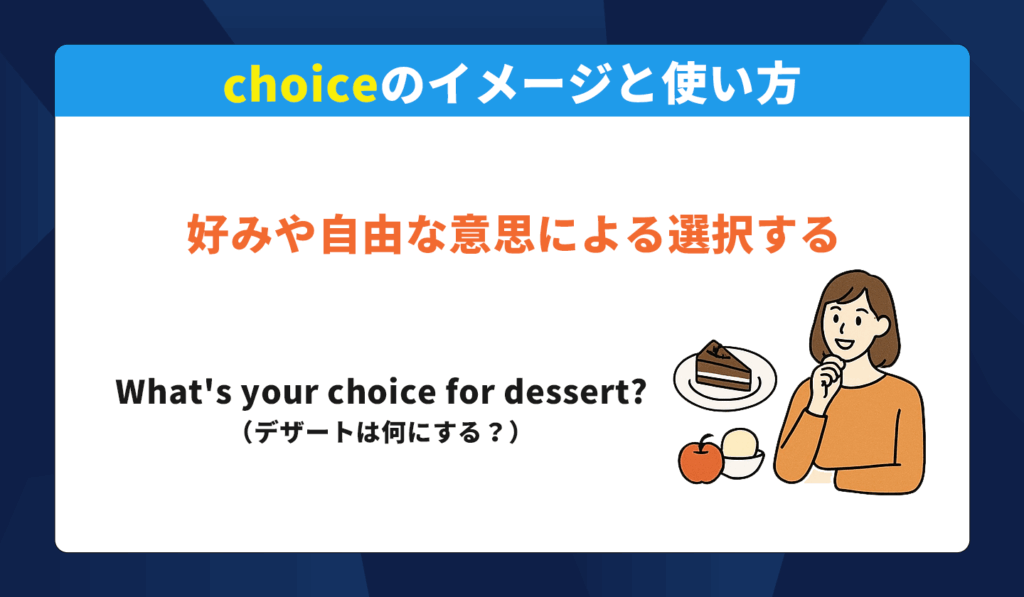 choiceのイメージと使い方

好みや自由な意思による選択する

What's your choice for dessert?
（デザートは何にする？）